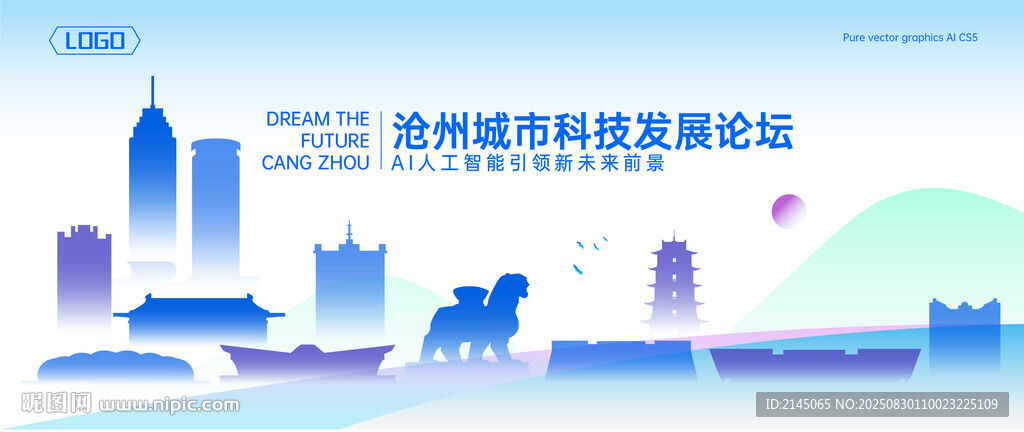 LOGO

Pure vector graphics AI CS5

DREAM THE FUTURE CANG ZHOU

沧州城市科技发展论坛

AI人工智能引领新未来前景

昵图网 www.nipic.com

ID:2145065 NO:20250830110023225109